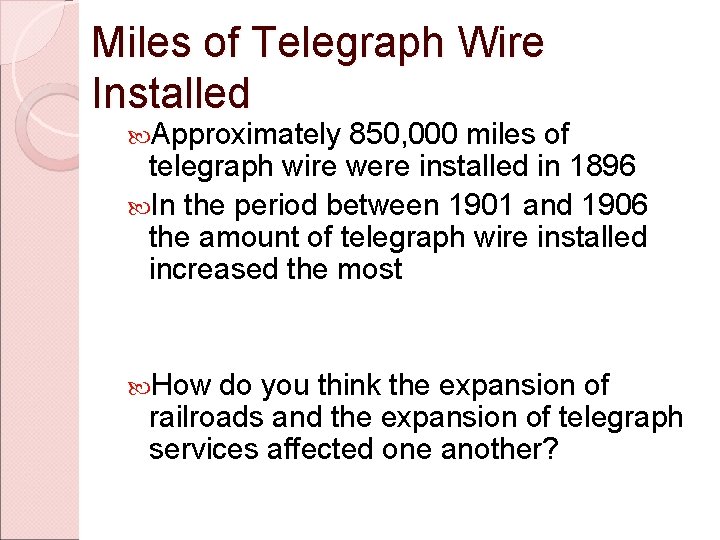 Miles of Telegraph Wire Installed

Approximately 850,000 miles of telegraph wire were installed in 1896

In the period between 1901 and 1906 the amount of telegraph wire installed increased the most

How do you think the expansion of railroads and the expansion of telegraph services affected one another?